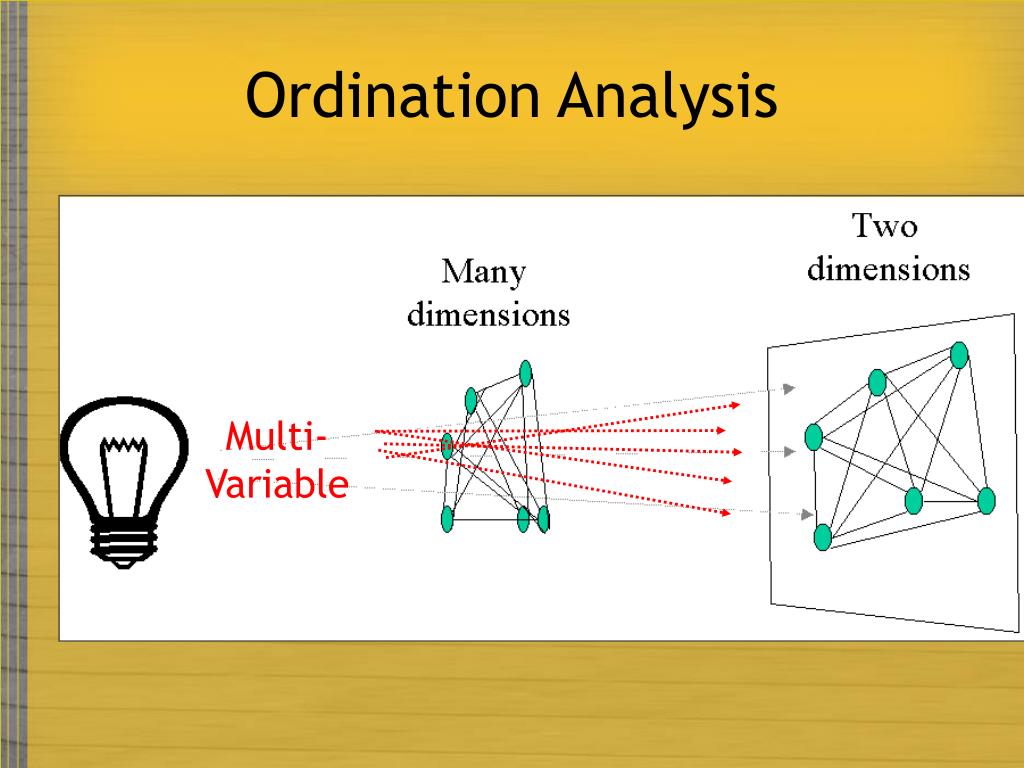 Ordination Analysis

Multi-Variable

Many dimensions

Two dimensions